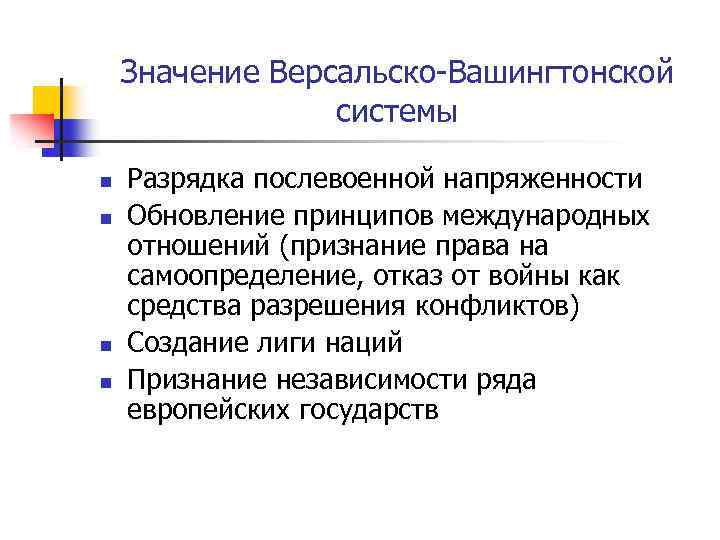 Значение Версальско-Вашингтонской системы

- Разрядка послевоенной напряженности
- Обновление принципов международных отношений (признание права на самоопределение, отказ от войны как средства разрешения конфликтов)
- Создание лиги наций
- Признание независимости ряда европейских государств